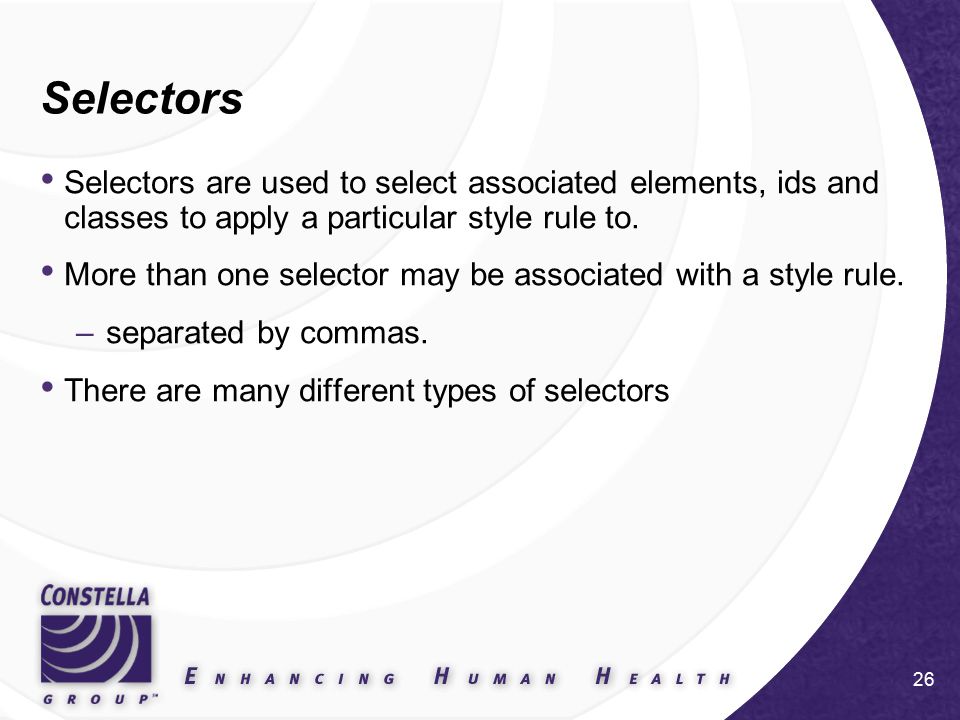 Selectors

• Selectors are used to select associated elements, ids and classes to apply a particular style rule to.

• More than one selector may be associated with a style rule.

– separated by commas.

• There are many different types of selectors

CONSTELLA GROUP™

ENHANCING HUMAN HEALTH

26